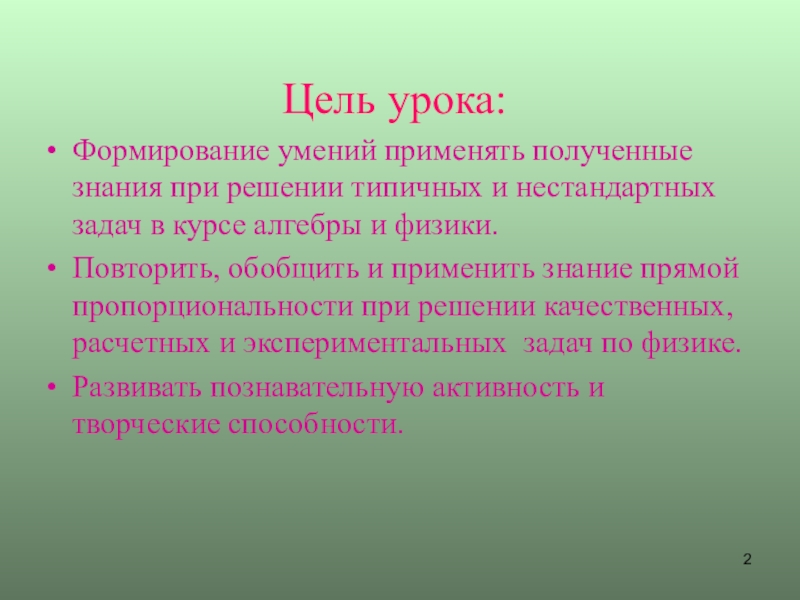 Цель урока:

• Формирование умений применять полученные знания при решении типичных и нестандартных задач в курсе алгебры и физики.

• Повторить, обобщить и применить знание прямой пропорциональности при решении качественных, расчетных и экспериментальных задач по физике.

• Развивать познавательную активность и творческие способности.

2